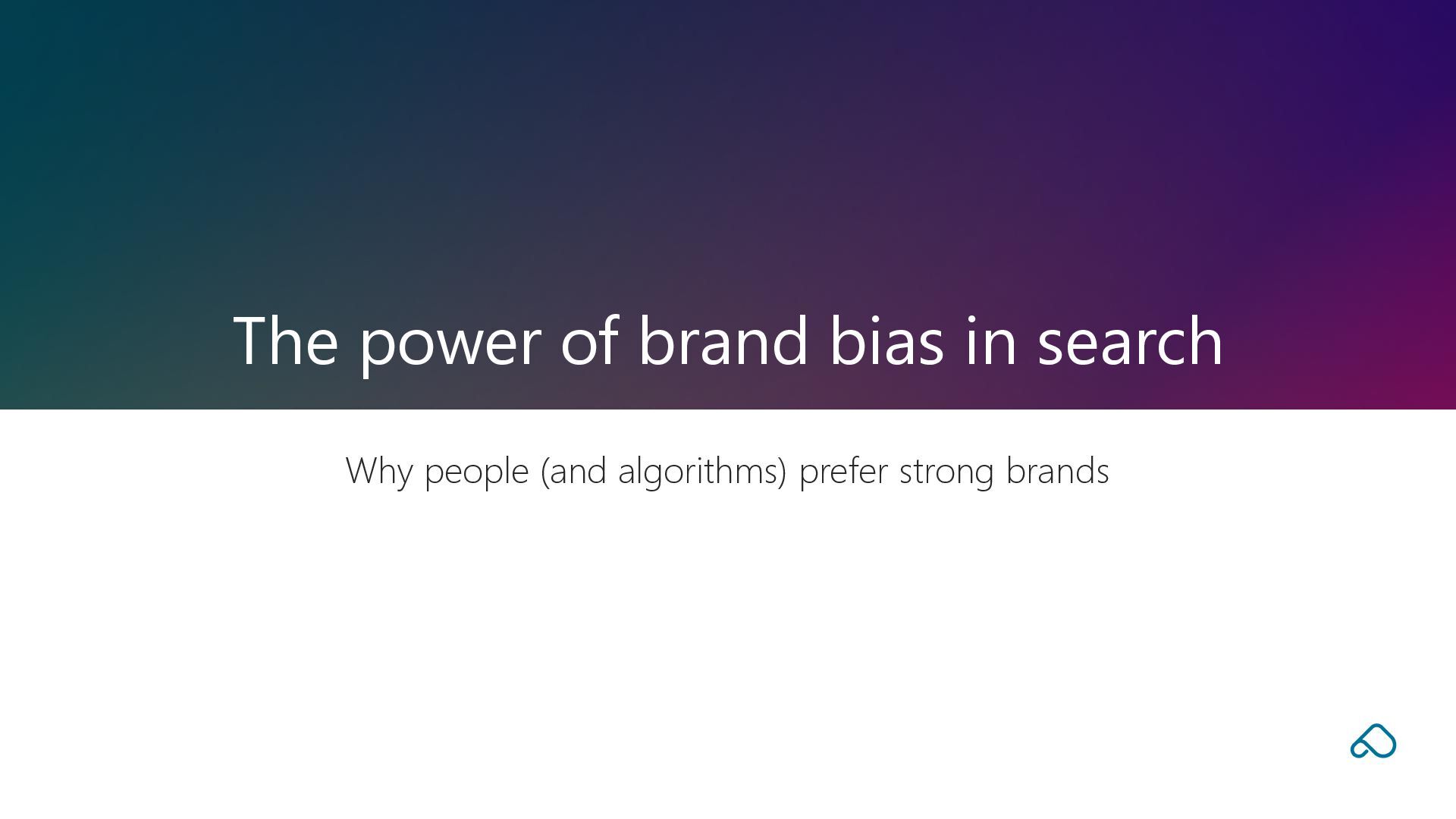 The power of brand bias in search

Why people (and algorithms) prefer strong brands